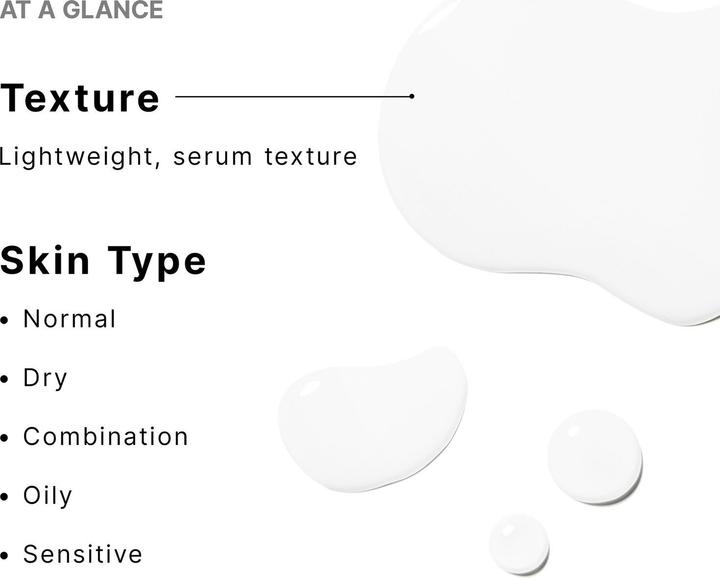 AT A GLANCE

Texture

Lightweight, serum texture

Skin Type

• Normal

• Dry

• Combination

• Oily

• Sensitive